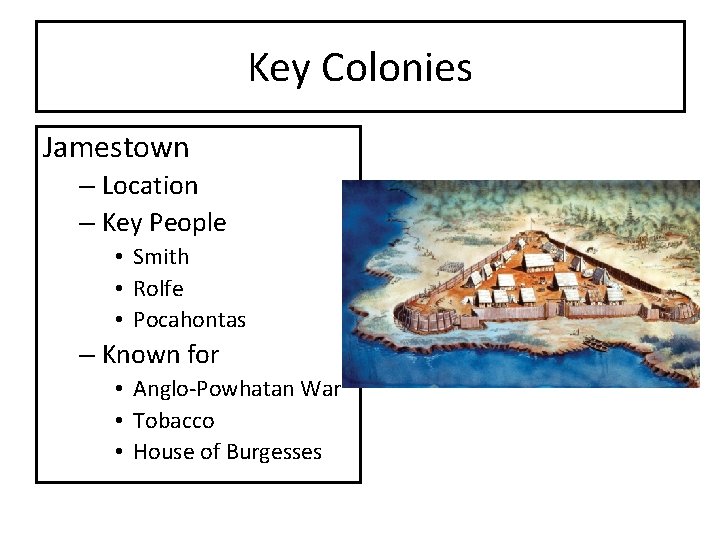 Key Colonies

Jamestown
– Location
– Key People
• Smith
• Rolfe
• Pocahontas
– Known for
• Anglo-Powhatan War
• Tobacco
• House of Burgesses